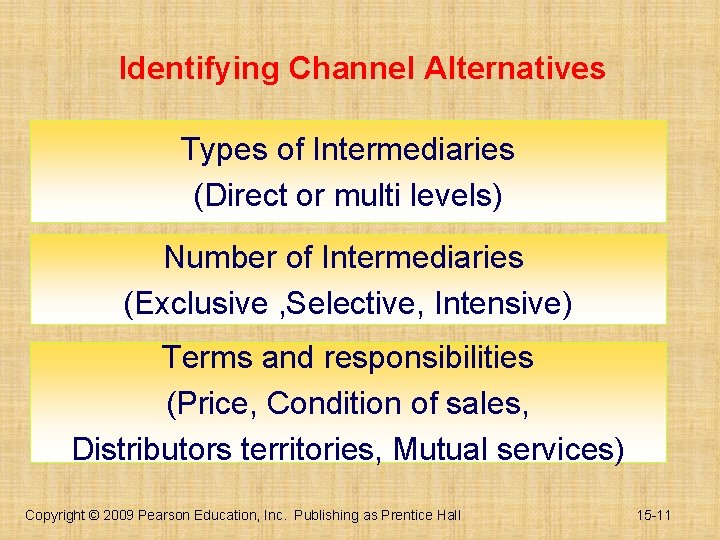 Identifying Channel Alternatives

Types of Intermediaries
(Direct or multi levels)

Number of Intermediaries
(Exclusive ,Selective, Intensive)

Terms and responsibilities
(Price, Condition of sales,
Distributors territories, Mutual services)

Copyright © 2009 Pearson Education, Inc. Publishing as Prentice Hall

15-11